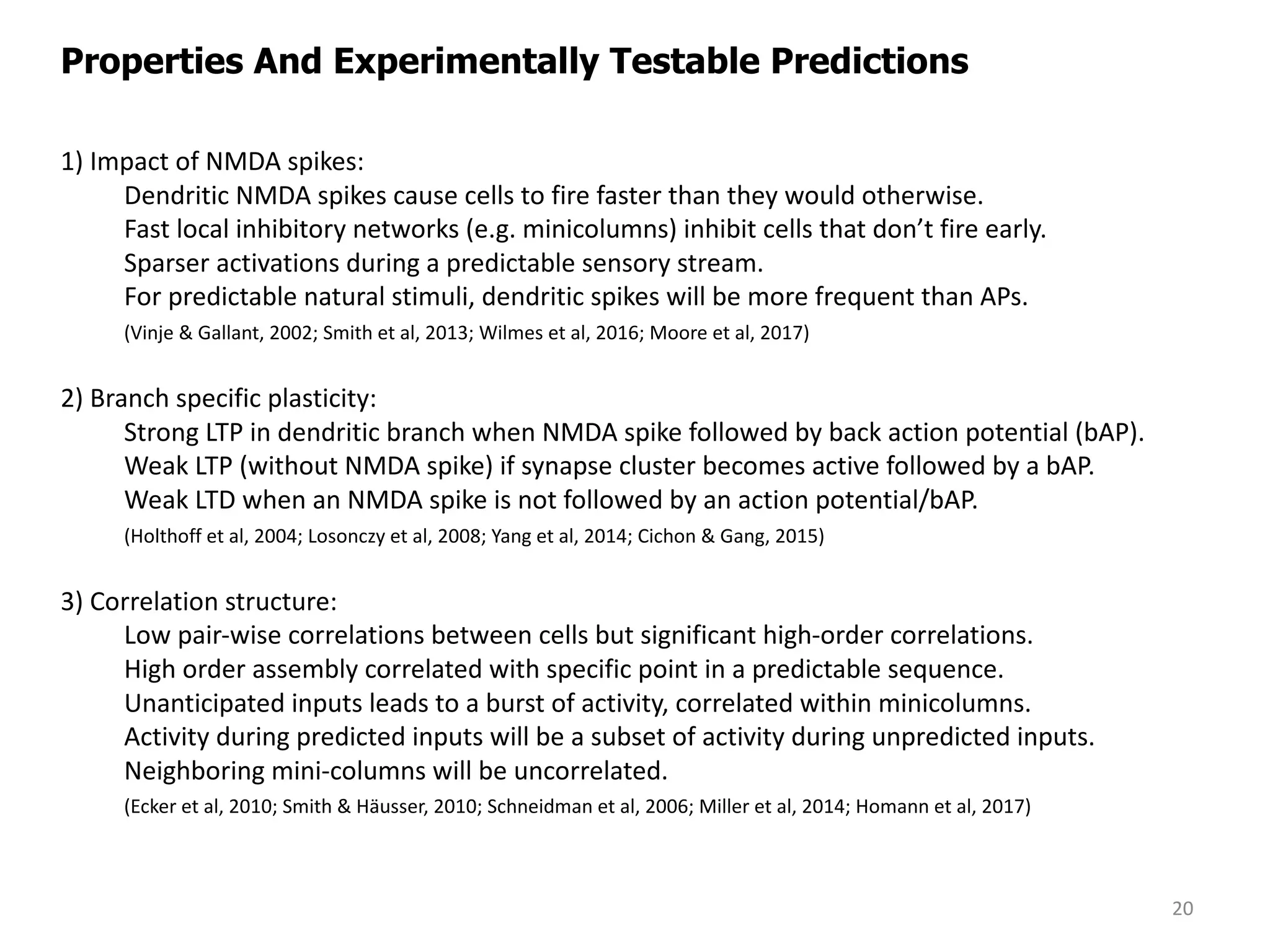 Properties And Experimentally Testable Predictions

1) Impact of NMDA spikes:
Dendritic NMDA spikes cause cells to fire faster than they would otherwise.
Fast local inhibitory networks (e.g. minicolumns) inhibit cells that don't fire early.
Sparser activations during a predictable sensory stream.
For predictable natural stimuli, dendritic spikes will be more frequent than APs.
(Vinje & Gallant, 2002; Smith et al, 2013; Wilmes et al, 2016; Moore et al, 2017)

2) Branch specific plasticity:
Strong LTP in dendritic branch when NMDA spike followed by back action potential (bAP).
Weak LTP (without NMDA spike) if synapse cluster becomes active followed by a bAP.
Weak LTD when an NMDA spike is not followed by an action potential/bAP.
(Holthoff et al, 2004; Losonczy et al, 2008; Yang et al, 2014; Cichon & Gang, 2015)

3) Correlation structure:
Low pair-wise correlations between cells but significant high-order correlations.
High order assembly correlated with specific point in a predictable sequence.
Unanticipated inputs leads to a burst of activity, correlated within minicolumns.
Activity during predicted inputs will be a subset of activity during unpredicted inputs.
Neighboring mini-columns will be uncorrelated.
(Ecker et al, 2010; Smith & Häusser, 2010; Schneidman et al, 2006; Miller et al, 2014; Homann et al, 2017)

20